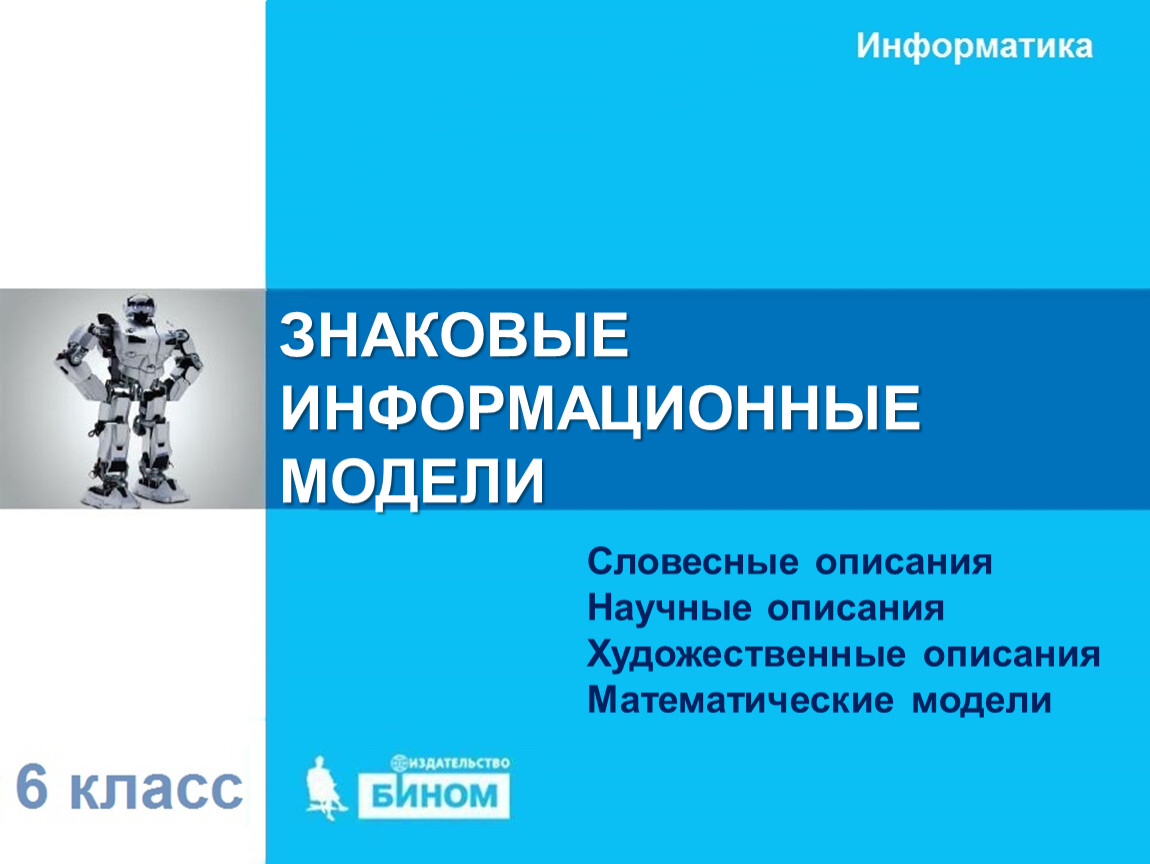 Информатика

ЗНАКОВЫЕ ИНФОРМАЦИОННЫЕ МОДЕЛИ

Словесные описания
Научные описания
Художественные описания
Математические модели

6 класс

ИЗДАТЕЛЬСТВО
БИНОМ